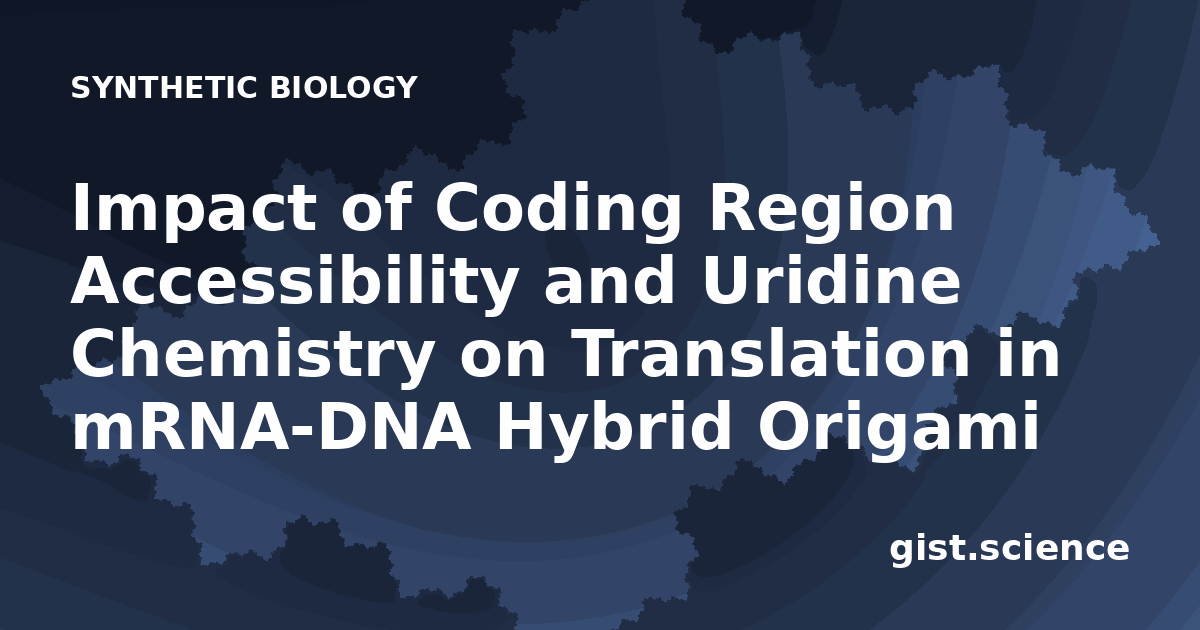 SYNTHETIC BIOLOGY

Impact of Coding Region Accessibility and Uridine Chemistry on Translation in mRNA-DNA Hybrid Origami

gist.science